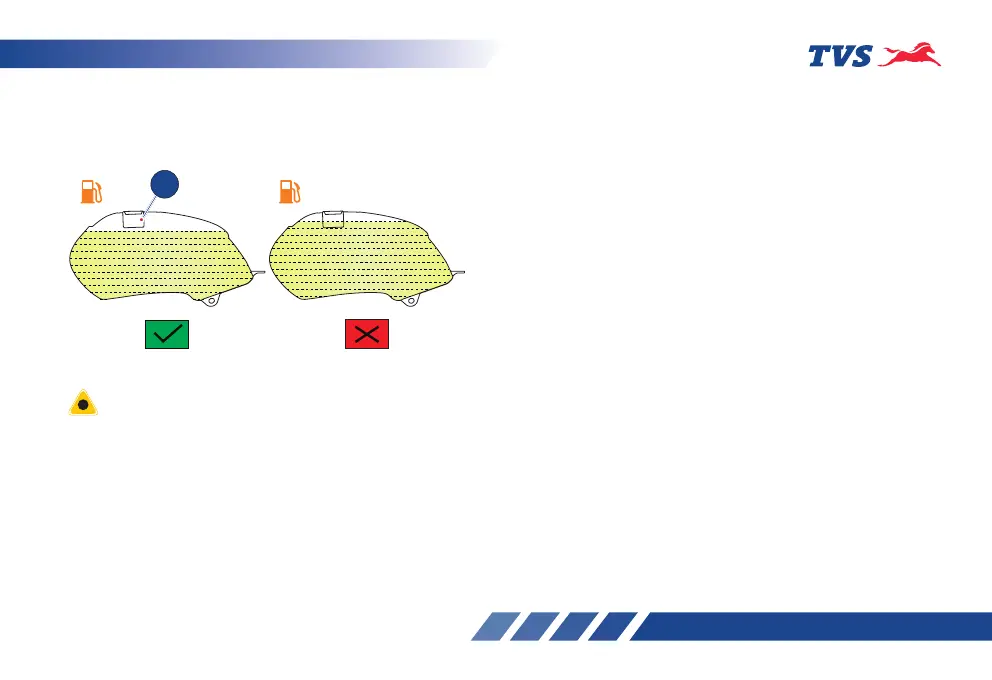 TVS